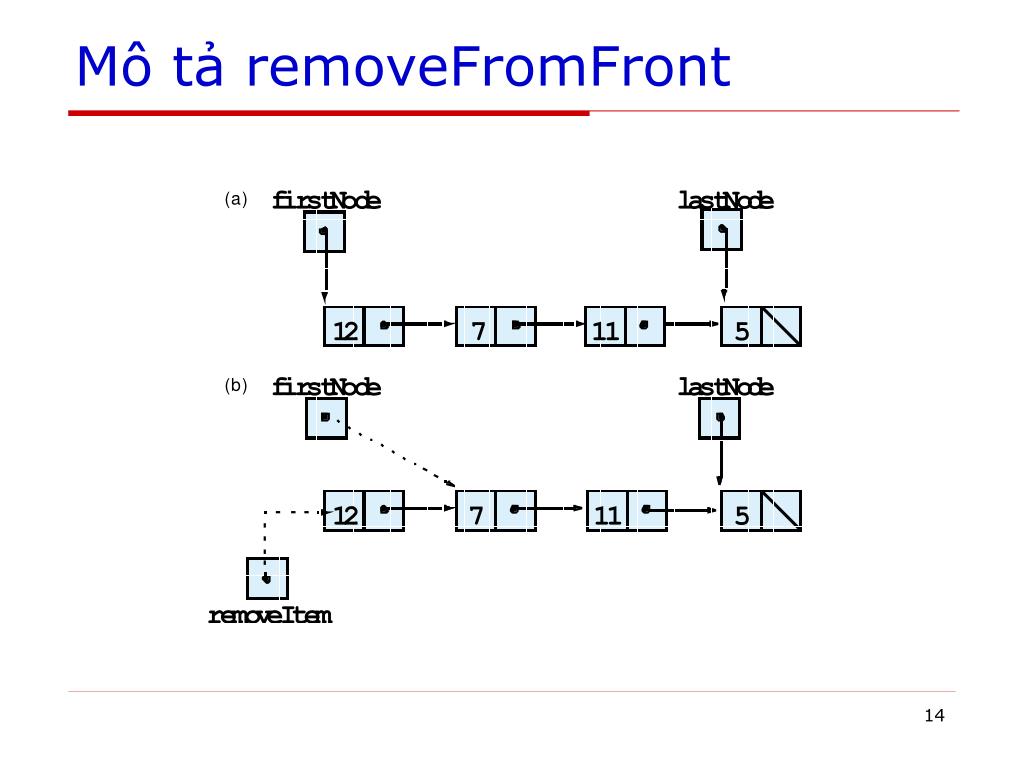 Mô tả removeFromFront

(a) firstNode lastNode

12 7 11 5

(b) firstNode lastNode

12 7 11 5

removeItem

14